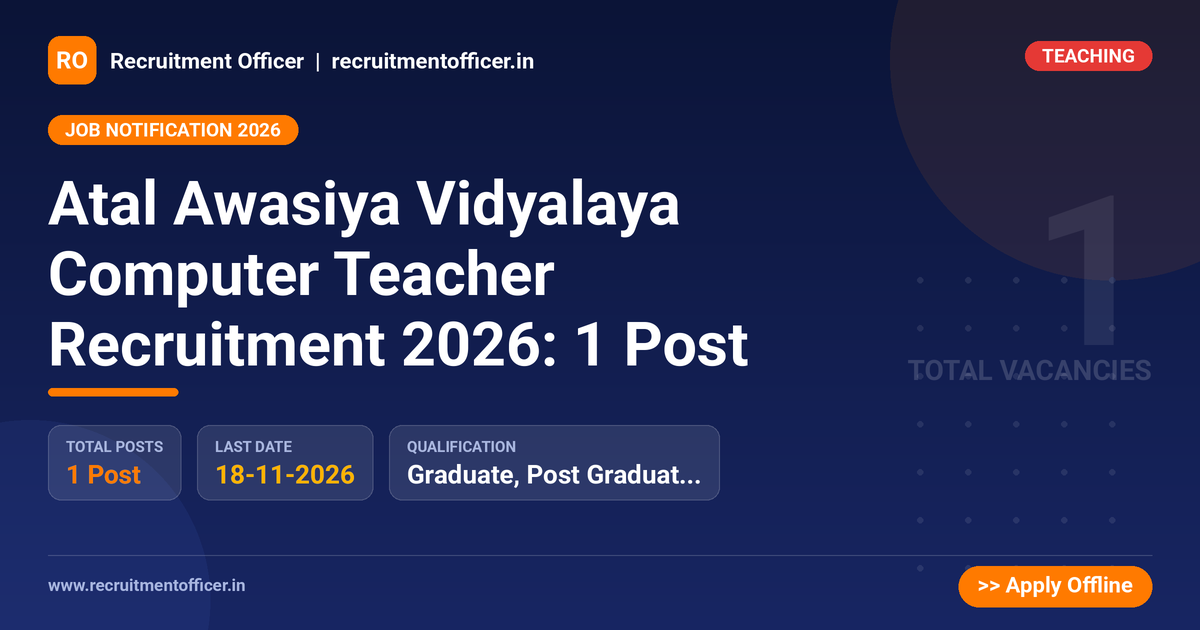 RO Recruitment Officer | recruitmentofficer.in

TEACHING

JOB NOTIFICATION 2026

Atal Awasiya Vidyalaya Computer Teacher Recruitment 2026: 1 Post

1
TOTAL VACANCIES

TOTAL POSTS
1 Post

LAST DATE
18-11-2026

QUALIFICATION
Graduate, Post Graduat...

www.recruitmentofficer.in

>> Apply Offline